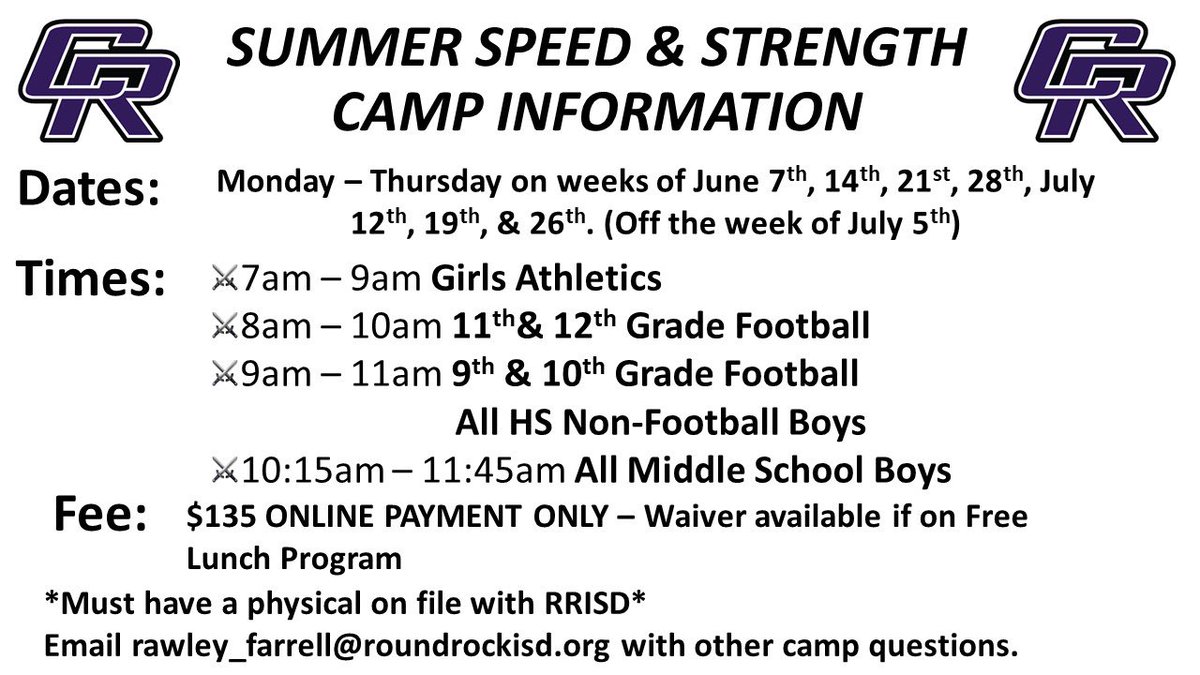 CR

SUMMER SPEED & STRENGTH CAMP INFORMATION

CR

Dates: Monday – Thursday on weeks of June 7th, 14th, 21st, 28th, July 12th, 19th, & 26th. (Off the week of July 5th)

Times: 7am – 9am Girls Athletics
8am – 10am 11th& 12th Grade Football
9am – 11am 9th & 10th Grade Football
All HS Non-Football Boys
10:15am – 11:45am All Middle School Boys

Fee: $135 ONLINE PAYMENT ONLY – Waiver available if on Free Lunch Program

*Must have a physical on file with RRISD*
Email rawley_farrell@roundrockisd.org with other camp questions.